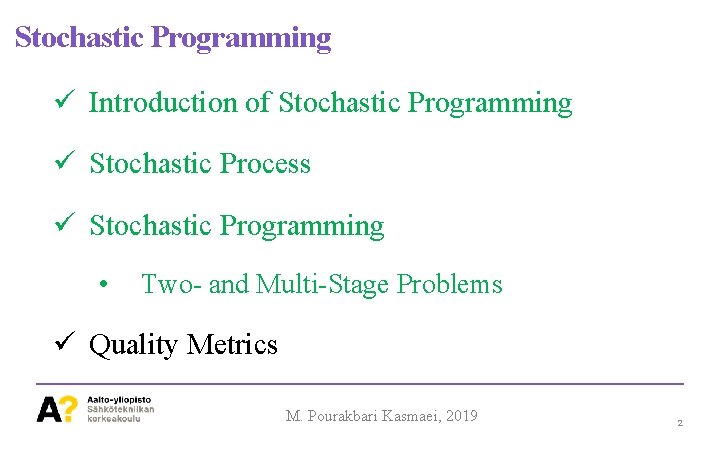 Stochastic Programming

✓ Introduction of Stochastic Programming

✓ Stochastic Process

✓ Stochastic Programming

• Two- and Multi-Stage Problems

✓ Quality Metrics

A? Aalto-yliopisto Sähkötekniikan korkeakoulu

M. Pourakbari Kasmaei, 2019

2